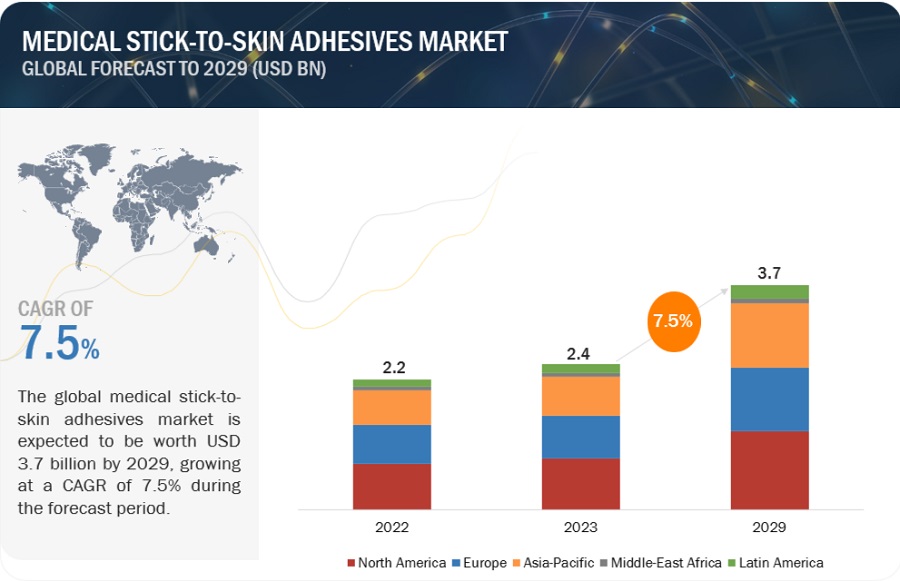 MEDICAL STICK-TO-SKIN ADHESIVES MARKET
GLOBAL FORECAST TO 2029 (USD BN)

CAGR OF
7.5%

The global medical stick-to-skin adhesives market is expected to be worth USD 3.7 billion by 2029, growing at a CAGR of 7.5% during the forecast period.

2.2
2.4
7.5%
3.7

2022
2023
2029

North America Europe Asia-Pacific Middle-East Africa Latin America